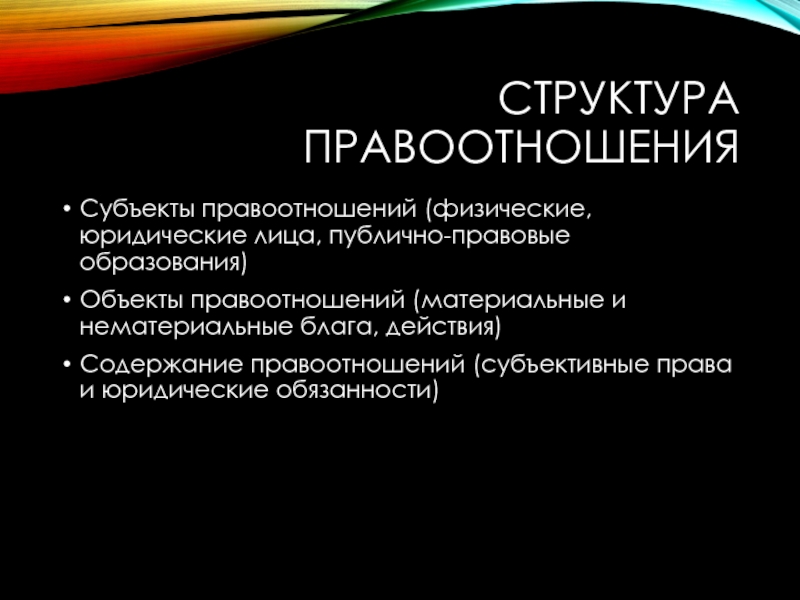 СТРУКТУРА ПРАВООТНОШЕНИЯ

• Субъекты правоотношений (физические, юридические лица, публично-правовые образования)

• Объекты правоотношений (материальные и нематериальные блага, действия)

• Содержание правоотношений (субъективные права и юридические обязанности)